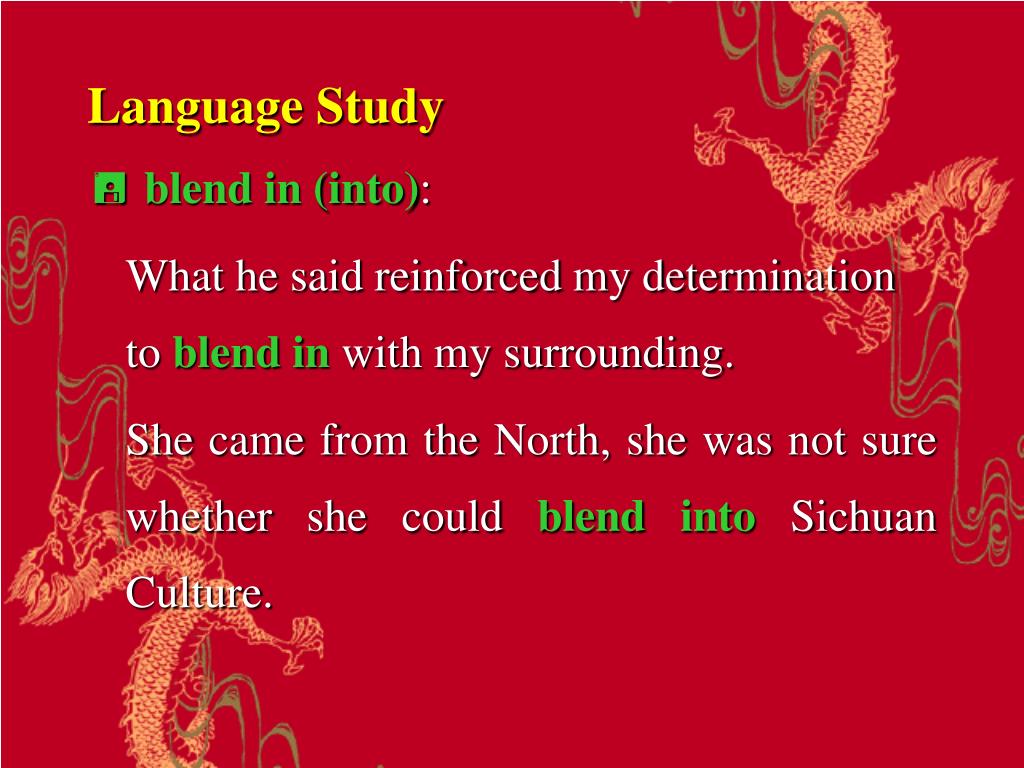 Language Study

blend in (into):

What he said reinforced my determination to blend in with my surrounding.

She came from the North, she was not sure whether she could blend into Sichuan Culture.